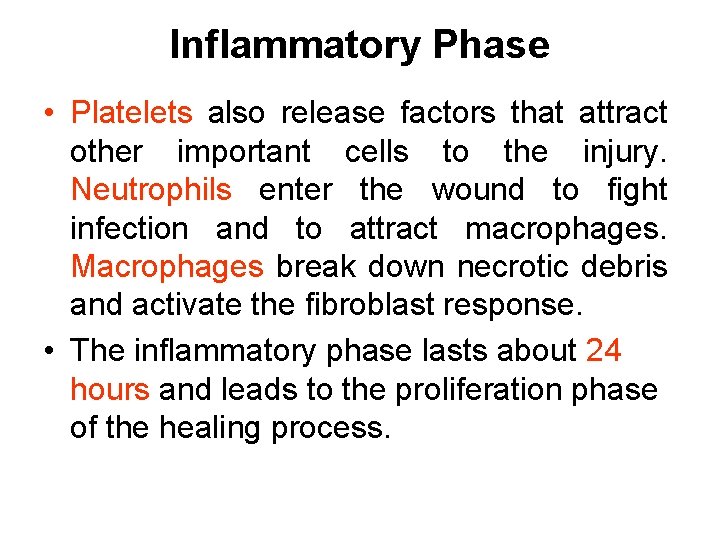 Inflammatory Phase

• Platelets also release factors that attract other important cells to the injury. Neutrophils enter the wound to fight infection and to attract macrophages. Macrophages break down necrotic debris and activate the fibroblast response.

• The inflammatory phase lasts about 24 hours and leads to the proliferation phase of the healing process.